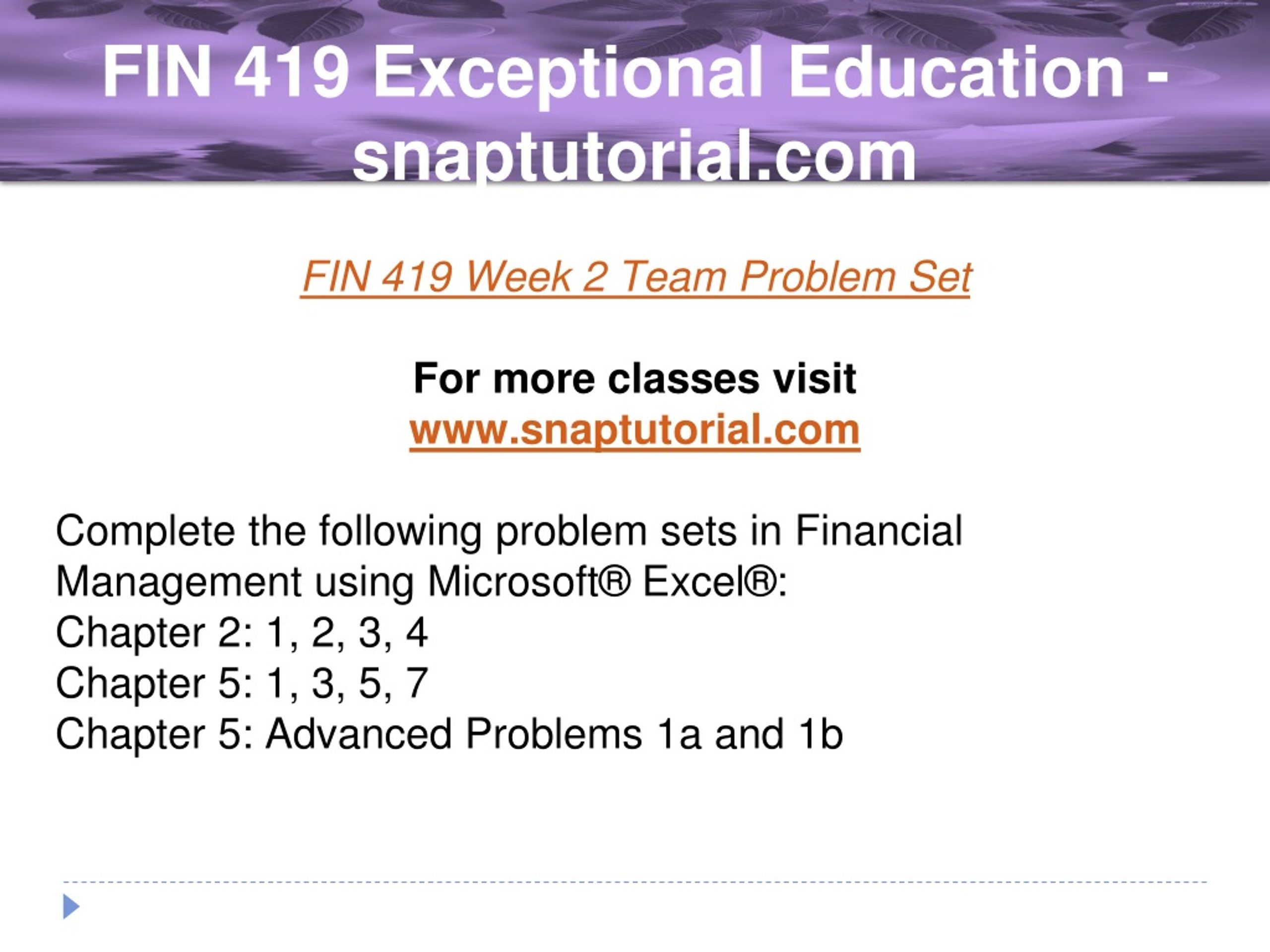 FIN 419 Exceptional Education - snaptutorial.com

FIN 419 Week 2 Team Problem Set

For more classes visit
www.snaptutorial.com

Complete the following problem sets in Financial Management using Microsoft® Excel®:
Chapter 2: 1, 2, 3, 4
Chapter 5: 1, 3, 5, 7
Chapter 5: Advanced Problems 1a and 1b